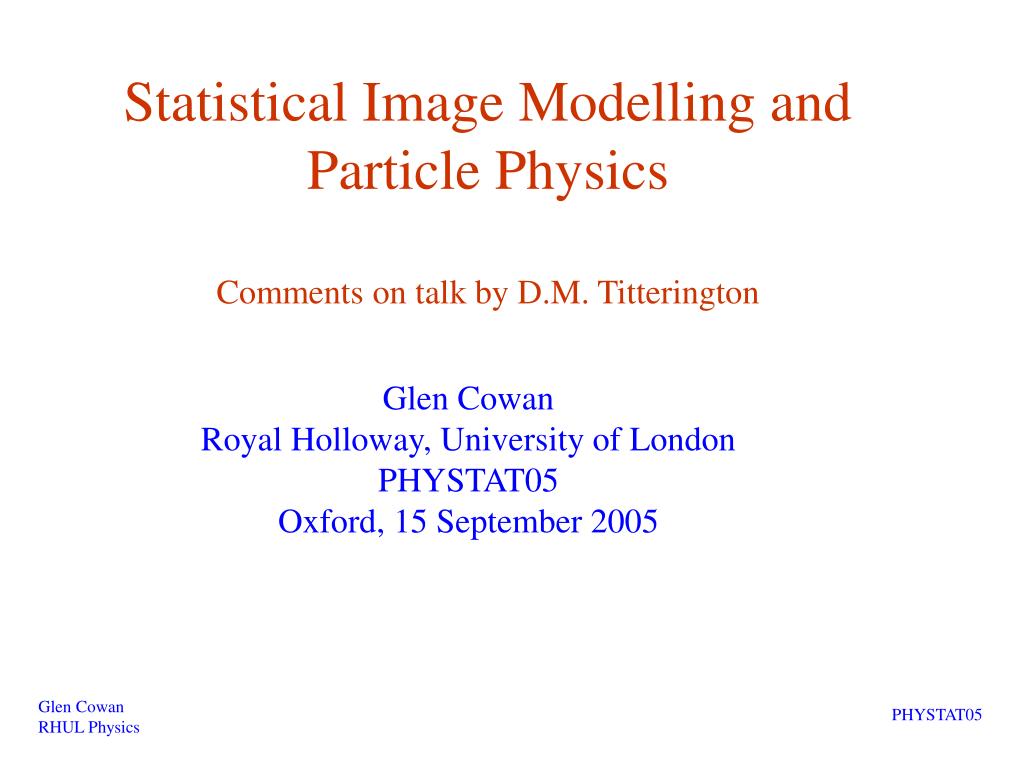 Statistical Image Modelling and Particle Physics

Comments on talk by D.M. Titterington

Glen Cowan
Royal Holloway, University of London
PHYSTAT05
Oxford, 15 September 2005

Glen Cowan
RHUL Physics

PHYSTAT05